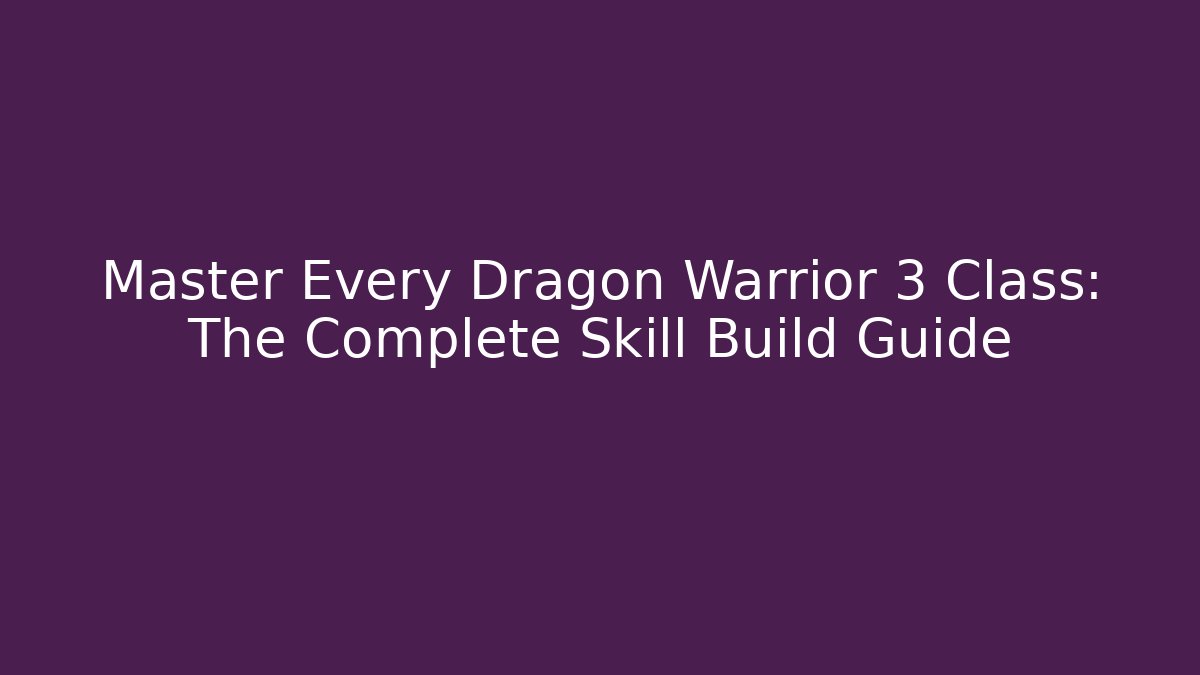 Master Every Dragon Warrior 3 Class: The Complete Skill Build Guide